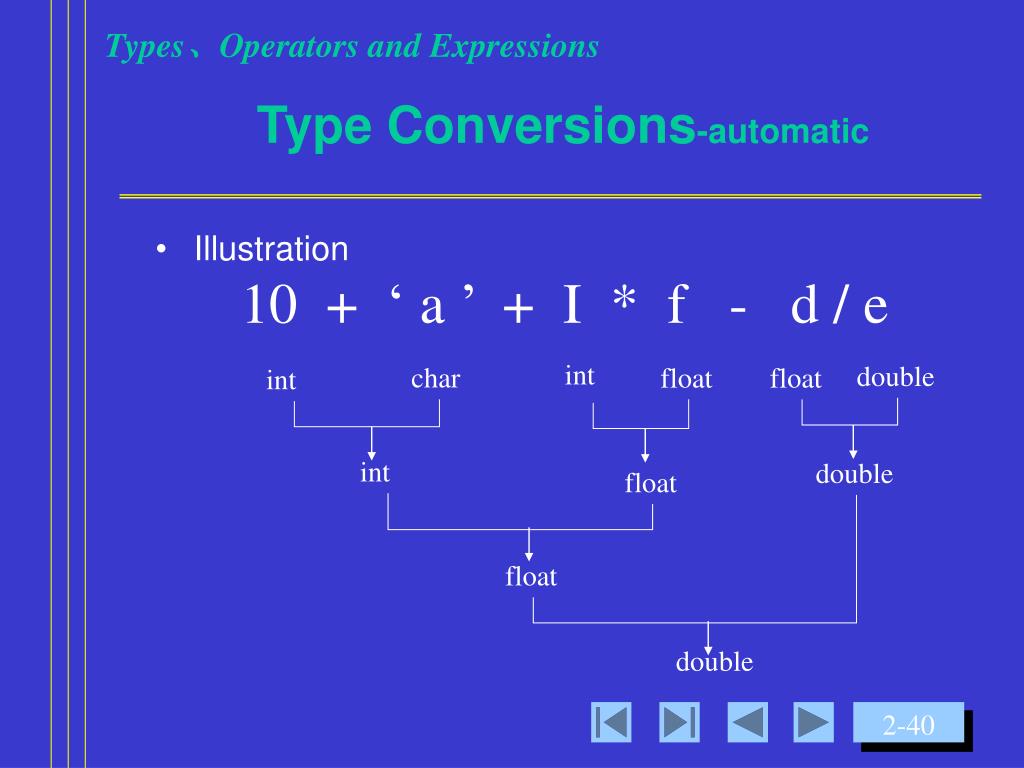 Types、Operators and Expressions

Type Conversions-automatic

• Illustration

10 + ‘ a ’ + I * f - d / e

int char int float float double

int float double

float

double

2-40